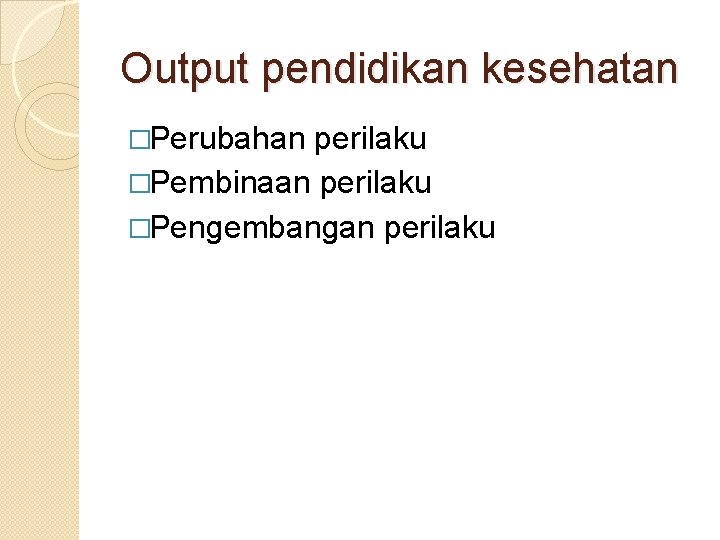 Output pendidikan kesehatan

□Perubahan perilaku
□Pembinaan perilaku
□Pengembangan perilaku